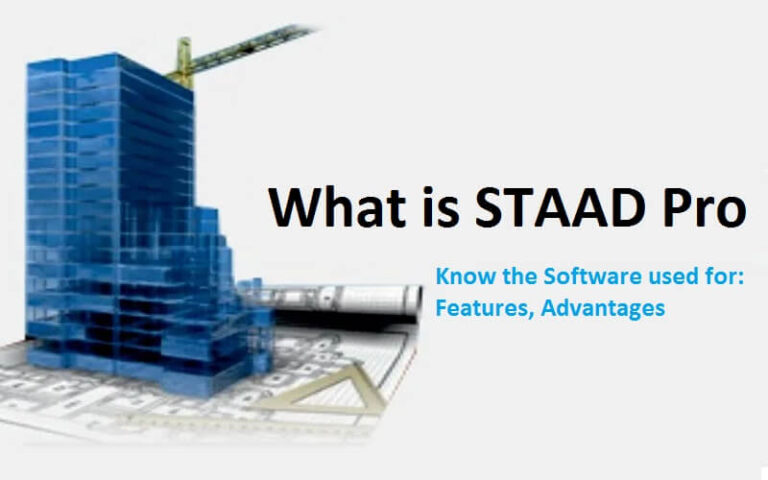 What is STAAD Pro

Know the Software used for:
Features, Advantages